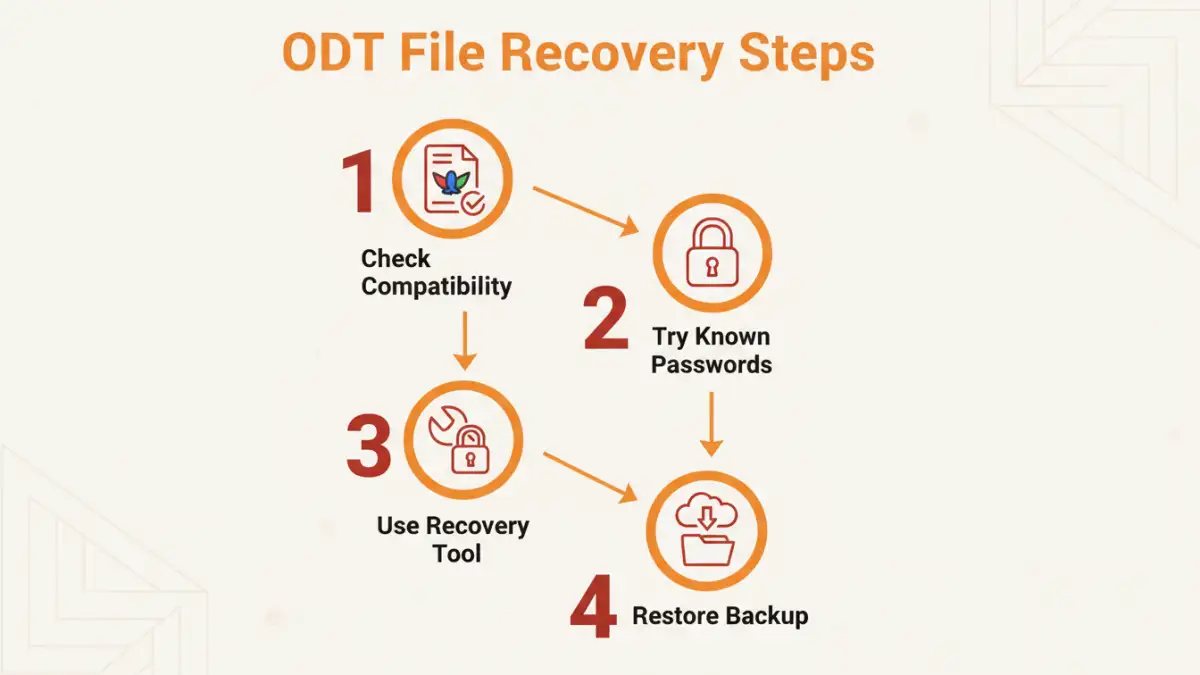 ODT File Recovery Steps

1
Check Compatibility

2
Try Known Passwords

3
Use Recovery Tool

4
Restore Backup